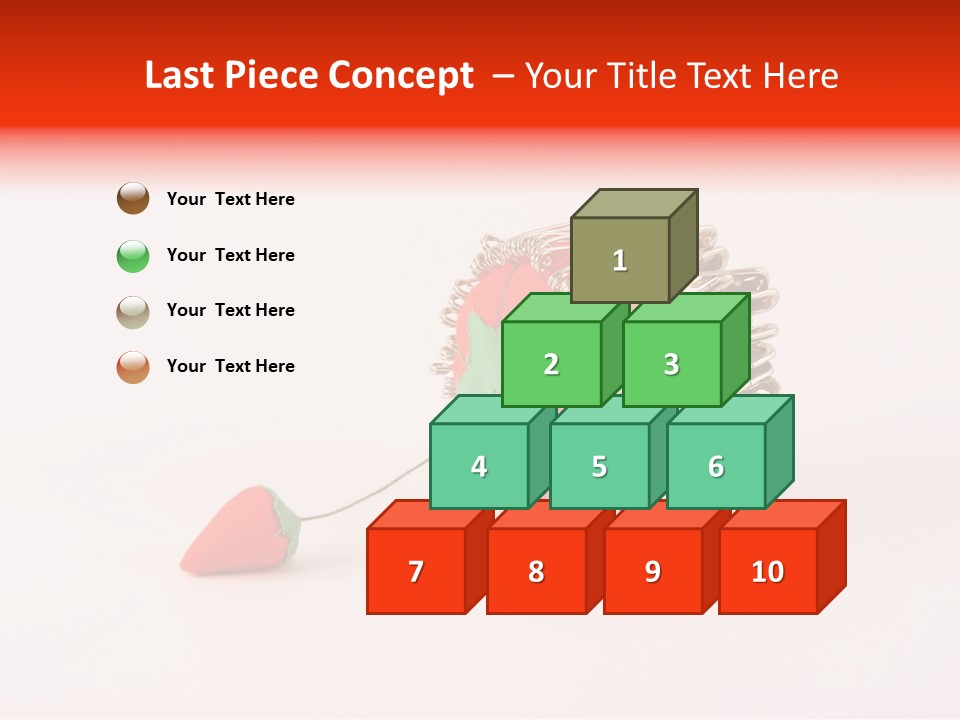 Last Piece Concept – Your Title Text Here

Your Text Here

Your Text Here

Your Text Here

Your Text Here

1

2

3

4

5

6

7

8

9

10